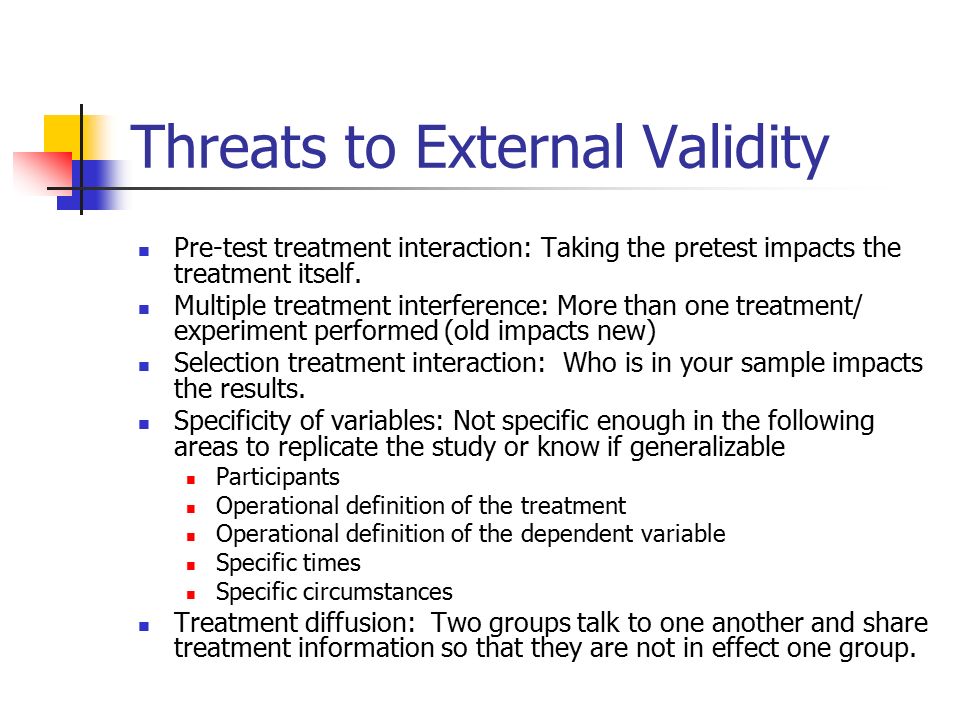 Threats to External Validity

- Pre-test treatment interaction: Taking the pretest impacts the treatment itself.
- Multiple treatment interference: More than one treatment/ experiment performed (old impacts new)
- Selection treatment interaction: Who is in your sample impacts the results.
- Specificity of variables: Not specific enough in the following areas to replicate the study or know if generalizable
  - Participants
  - Operational definition of the treatment
  - Operational definition of the dependent variable
  - Specific times
  - Specific circumstances
- Treatment diffusion: Two groups talk to one another and share treatment information so that they are not in effect one group.